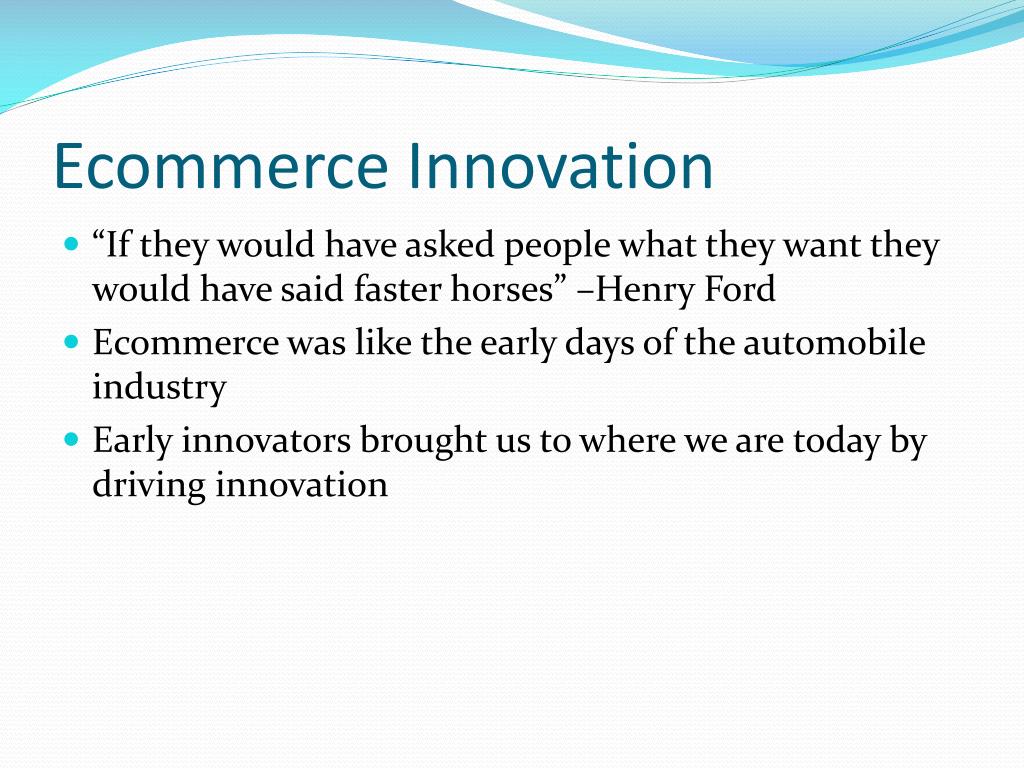 Ecommerce Innovation

- “If they would have asked people what they want they would have said faster horses” –Henry Ford
- Ecommerce was like the early days of the automobile industry
- Early innovators brought us to where we are today by driving innovation